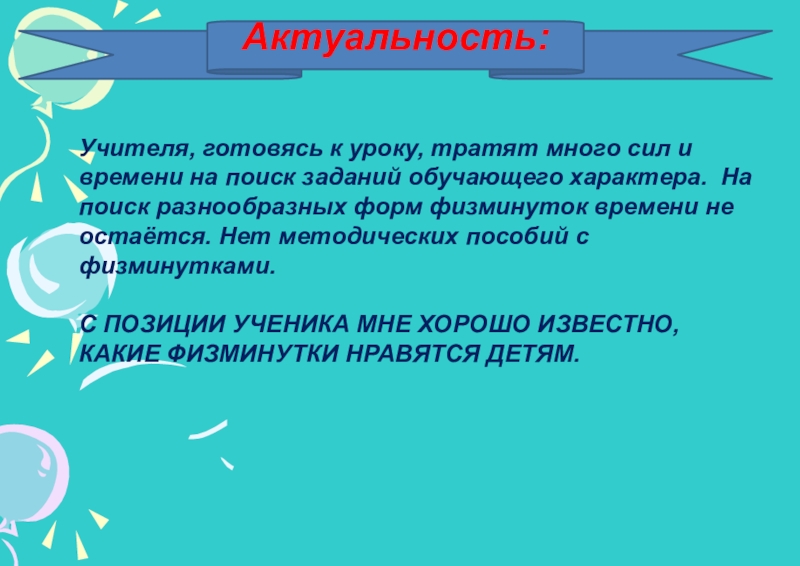 Актуальность:

Учителя, готовясь к уроку, тратят много сил и времени на поиск заданий обучающего характера. На поиск разнообразных форм физминуток времени не остаётся. Нет методических пособий с физминутками.

С ПОЗИЦИИ УЧЕНИКА МНЕ ХОРОШО ИЗВЕСТНО, КАКИЕ ФИЗМИНУТКИ НРАВЯТСЯ ДЕТЯМ.